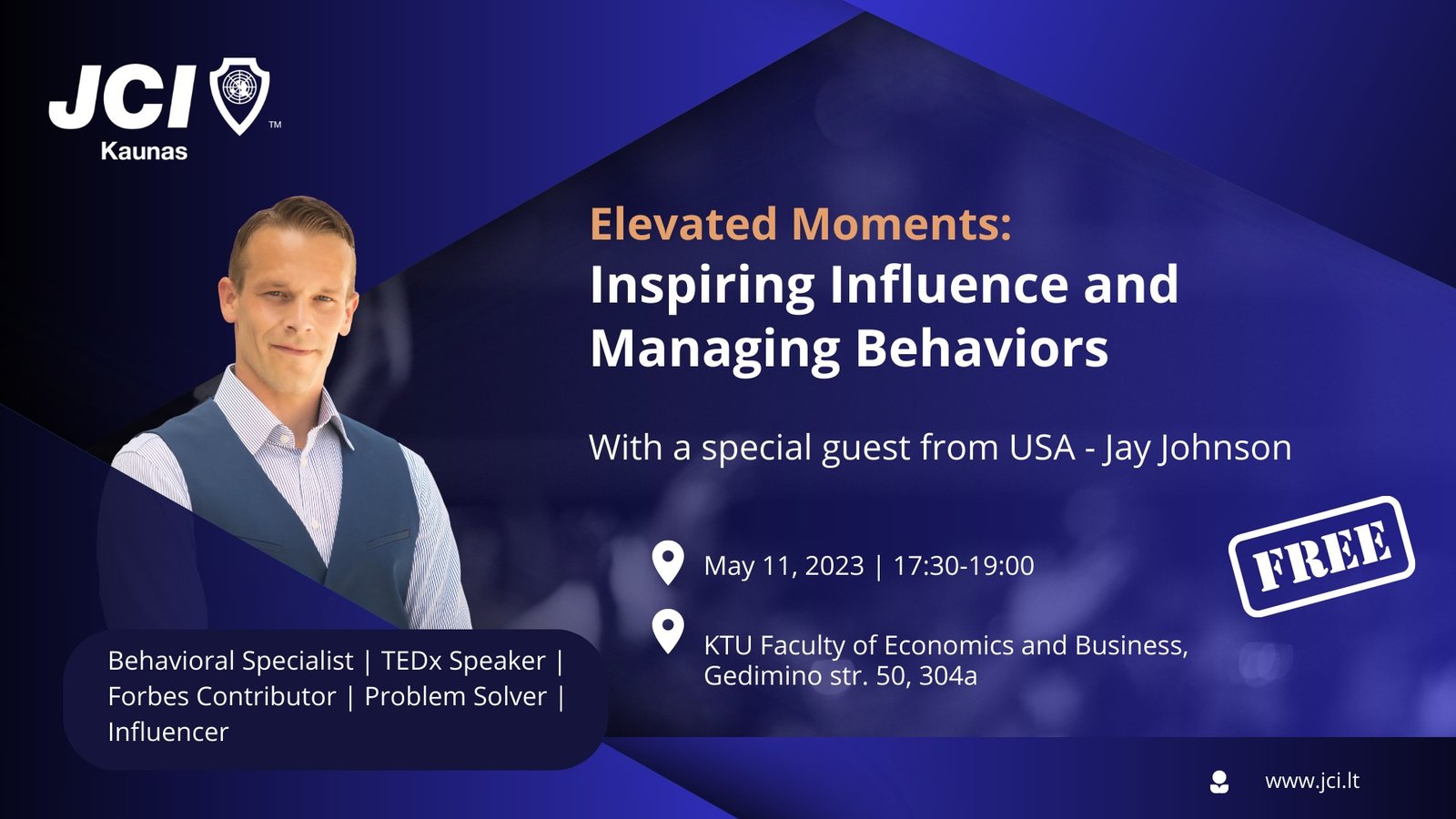 JCI™
Kaunas

Elevated Moments:
Inspiring Influence and Managing Behaviors

With a special guest from USA - Jay Johnson

May 11, 2023 | 17:30-19:00

KTU Faculty of Economics and Business,
Gedimino str. 50, 304a

FREE

Behavioral Specialist | TEDx Speaker | Forbes Contributor | Problem Solver | Influencer

www.jci.lt